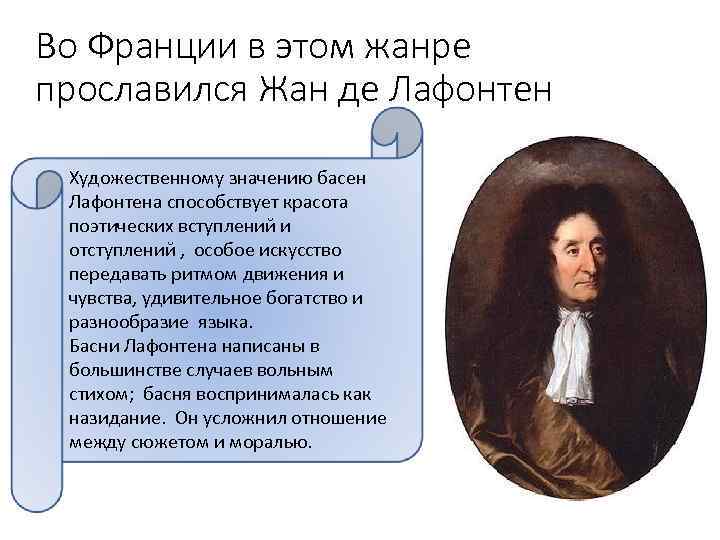 Во Франции в этом жанре прославился Жан де Лафонтен

Художественному значению басен Лафонтена способствует красота поэтических вступлений и отступлений , особое искусство передавать ритмом движения и чувства, удивительное богатство и разнообразие языка.
Басни Лафонтена написаны в большинстве случаев вольным стихом; басня воспринималась как назидание. Он усложнил отношение между сюжетом и моралью.